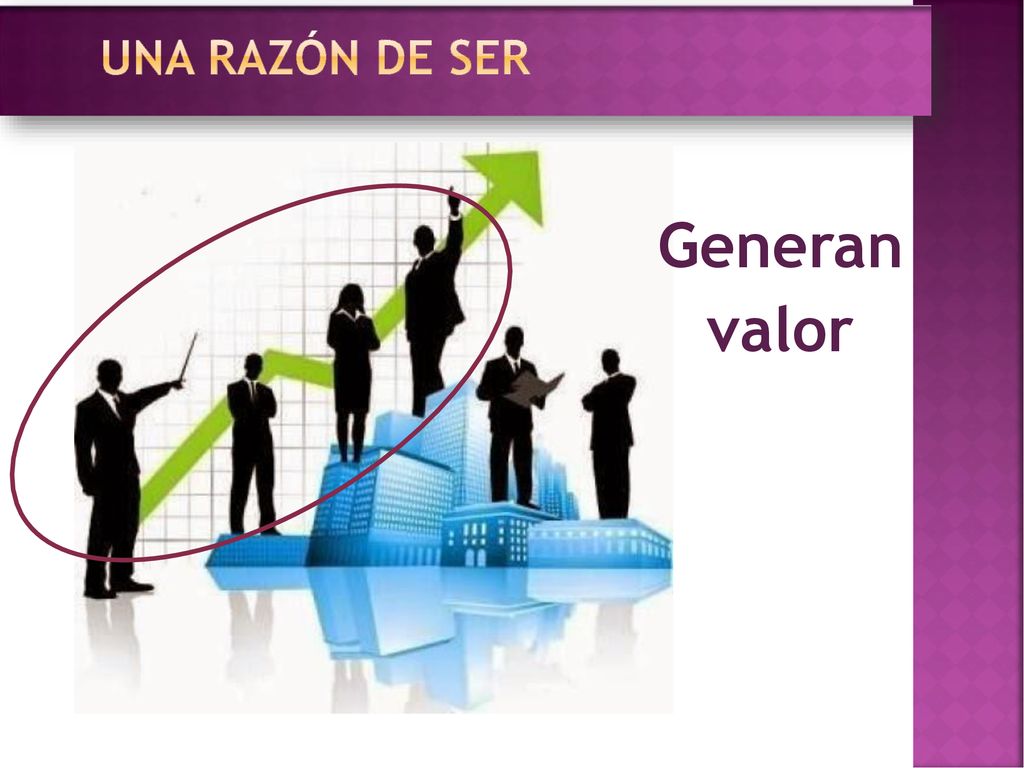 UNA RAZÓN DE SER

Generan valor